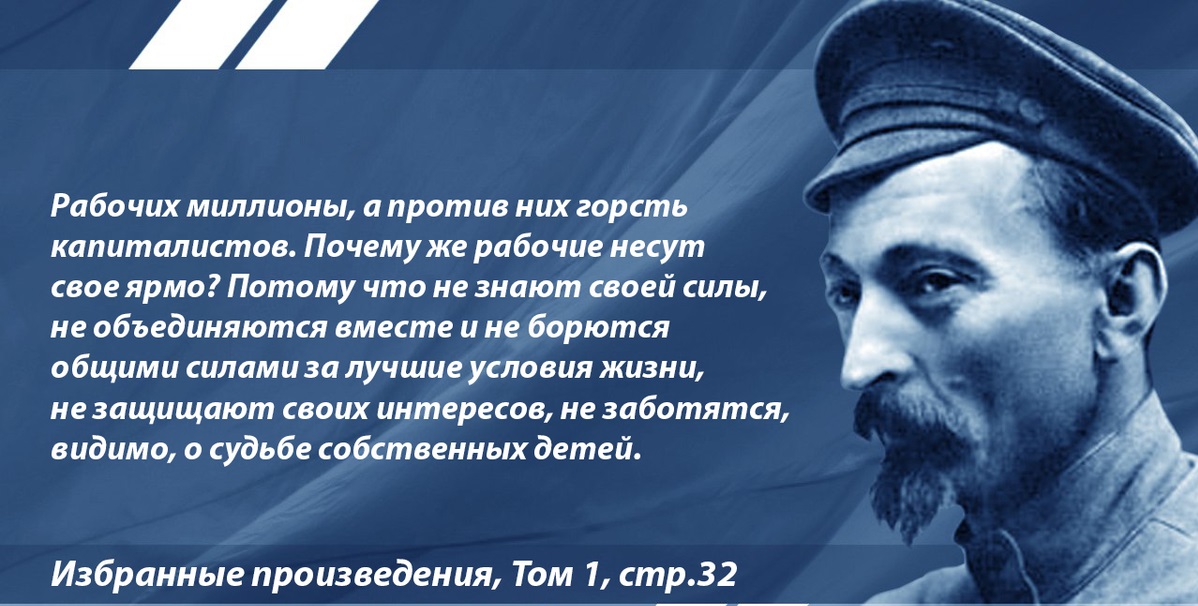 Рабочих миллионы, а против них горсть капиталистов. Почему же рабочие несут свое ярмо? Потому что не знают своей силы, не объединяются вместе и не борются общими силами за лучшие условия жизни, не защищают своих интересов, не заботятся, видимо, о судьбе собственных детей.

Избранные произведения, Том 1, стр.32